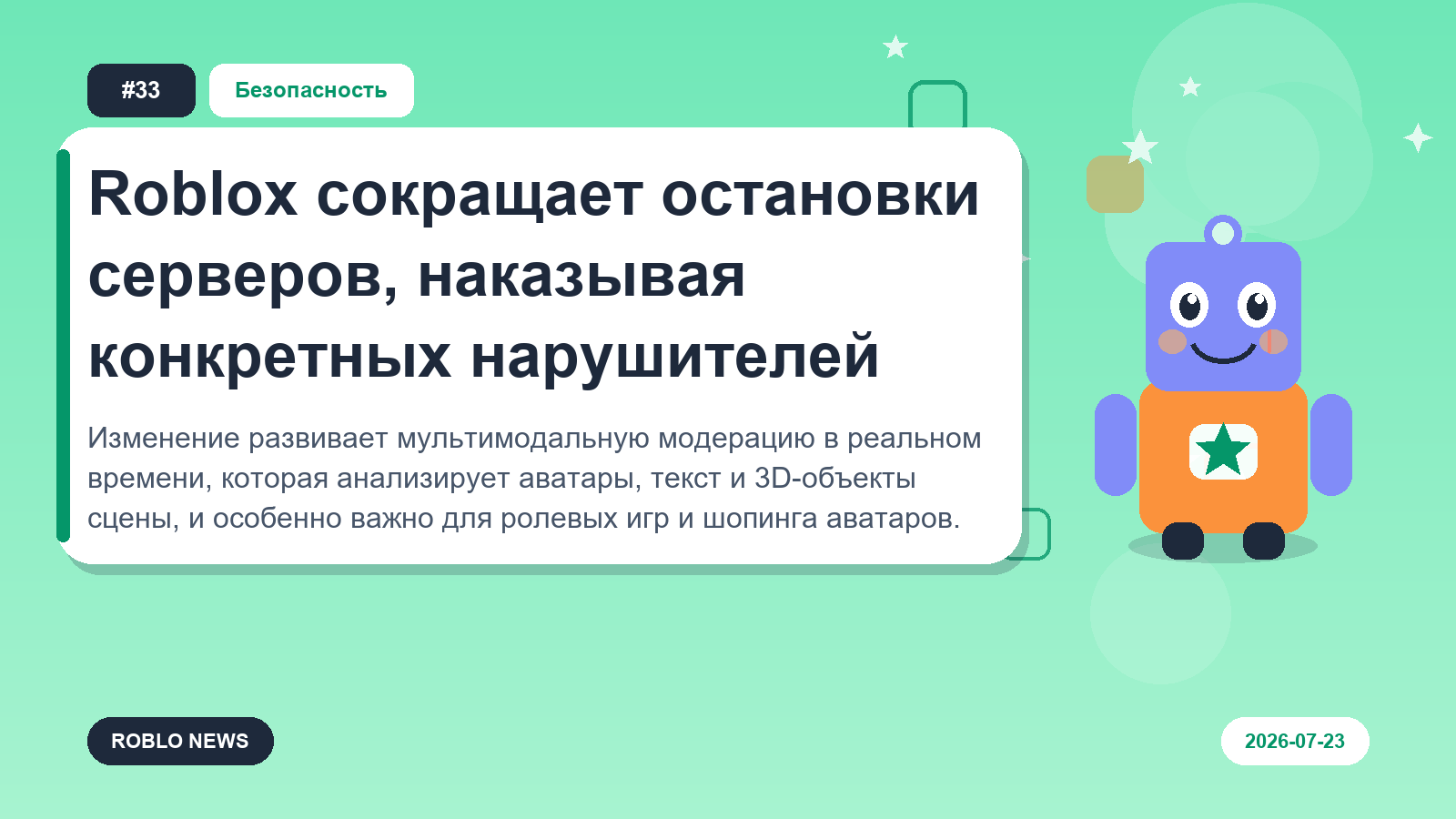 #33

Безопасность

Roblox сокращает остановки серверов, наказывая конкретных нарушителей

Изменение развивает мультимодальную модерацию в реальном времени, которая анализирует аватары, текст и 3D-объекты сцены, и особенно важно для ролевых игр и шопинга аватаров.

ROBLO NEWS

2026-07-23